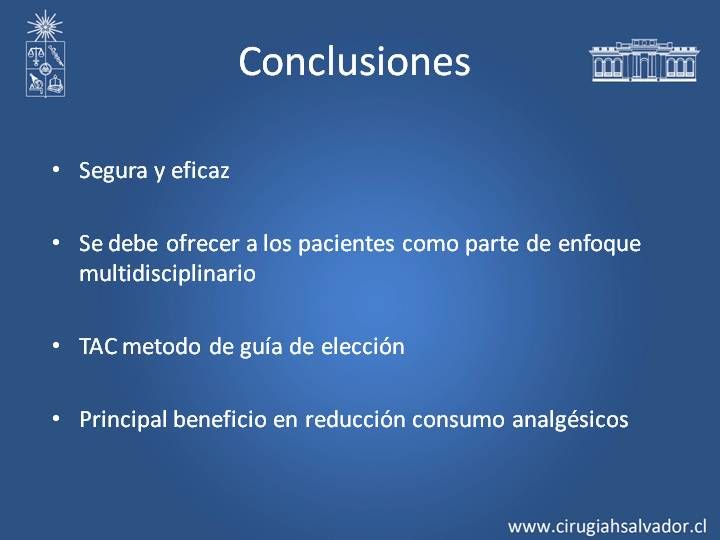 Conclusiones

• Segura y eficaz

• Se debe ofrecer a los pacientes como parte de enfoque multidisciplinario

• TAC metodo de guía de elección

• Principal beneficio en reducción consumo analgésicos

www.cirugiahsalvador.cl